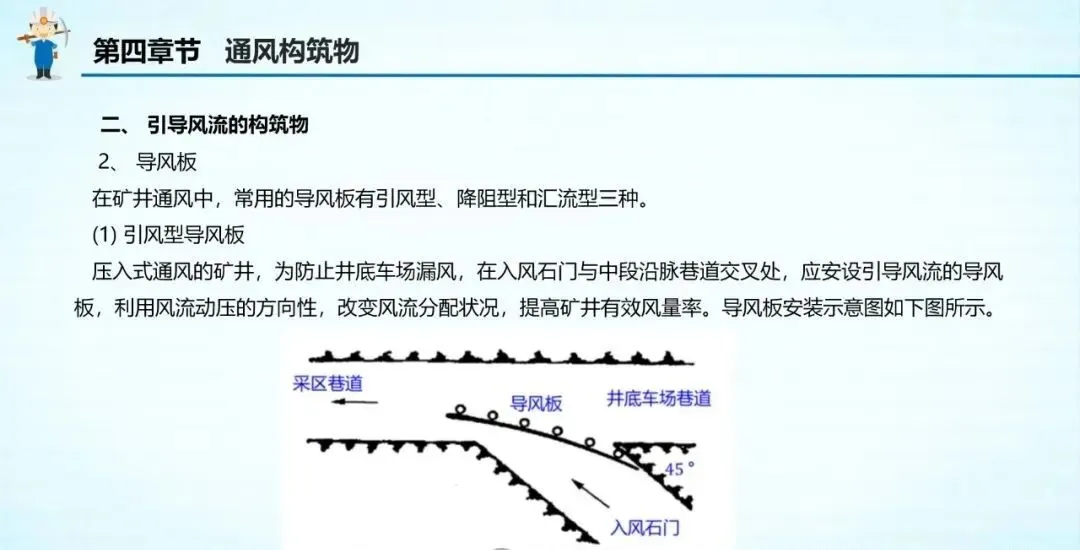 第四章节　通风构筑物

二、 引导风流的构筑物

2、 导风板

在矿井通风中，常用的导风板有引风型、降阻型和汇流型三种。

(1) 引风型导风板

压入式通风的矿井，为防止井底车场漏风，在入风石门与中段沿脉巷道交叉处，应安设引导风流的导风板，利用风流动压的方向性，改变风流分配状况，提高矿井有效风量率。导风板安装示意图如下图所示。

采区巷道

导风板

井底车场巷道

45°

入风石门